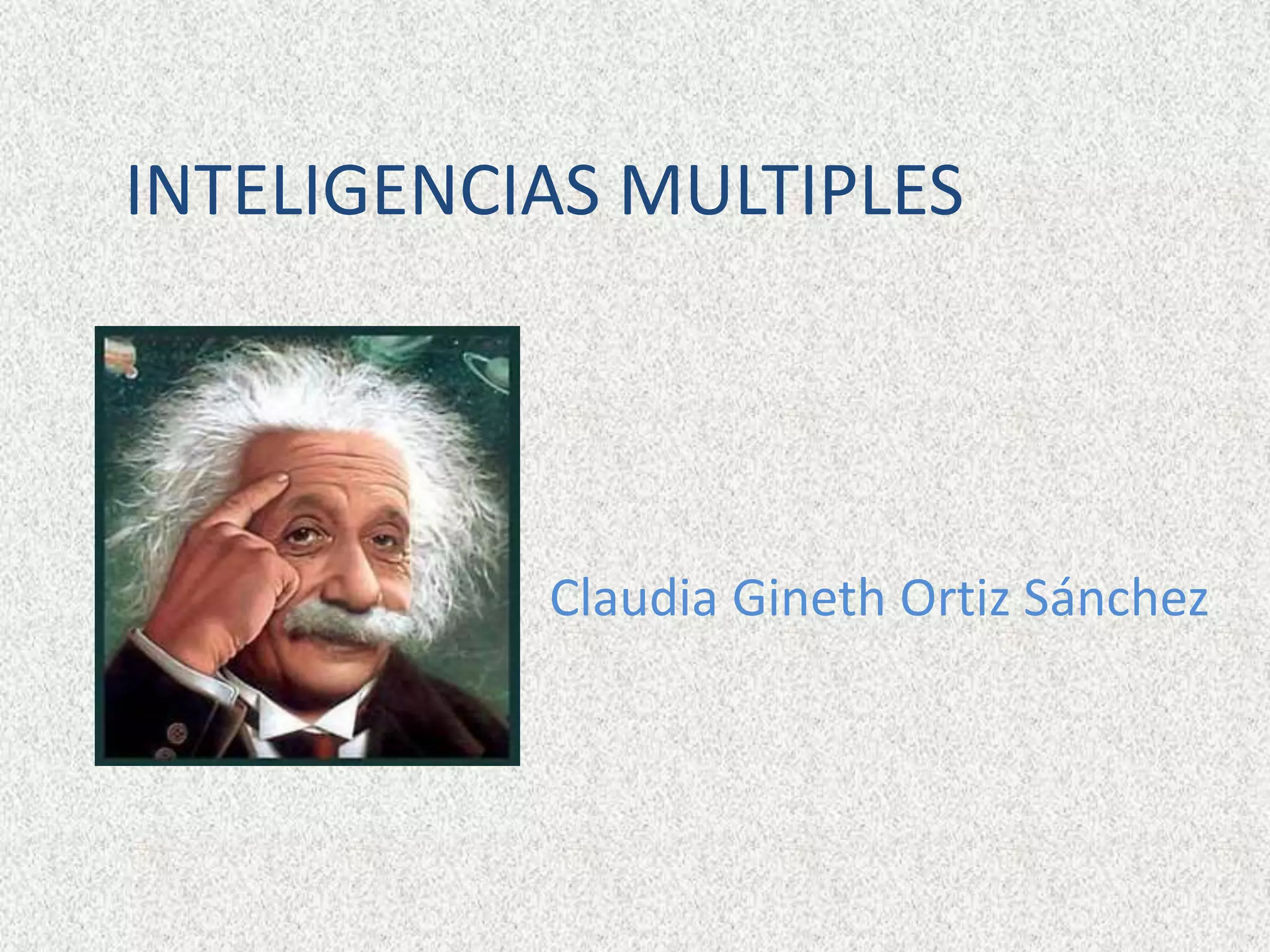 INTELIGENCIAS MULTIPLES

Claudia Gineth Ortiz Sánchez